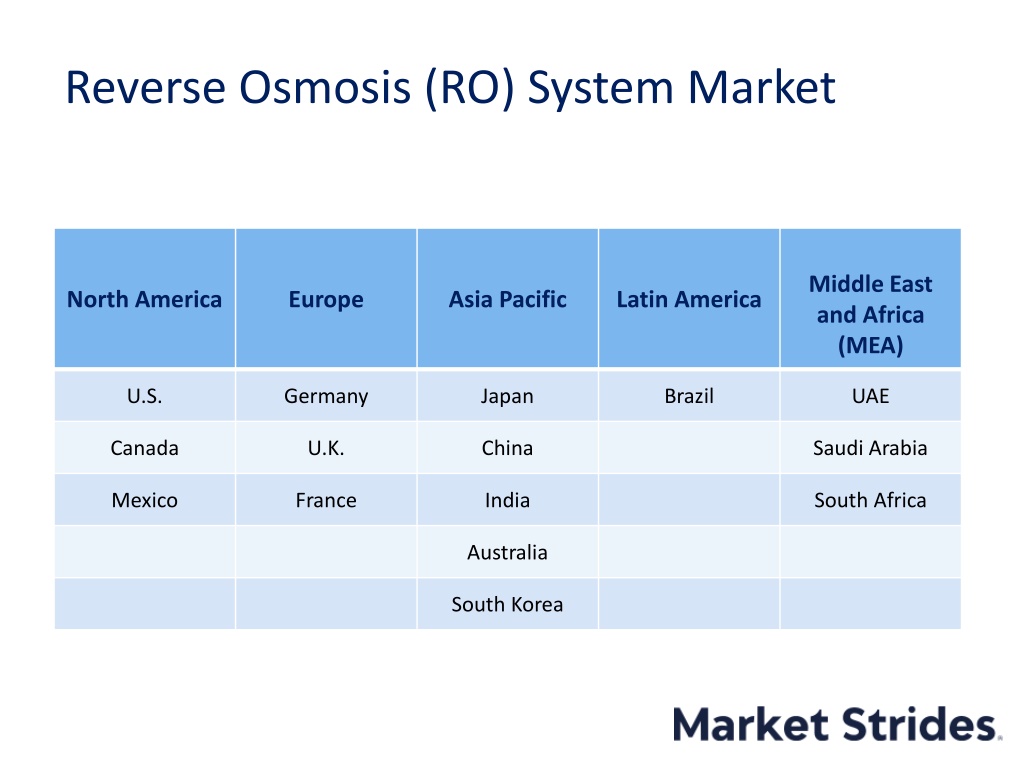 Reverse Osmosis (RO) System Market

| North America | Europe | Asia Pacific | Latin America | Middle East and Africa (MEA) |
|---|---|---|---|---|
| U.S. | Germany | Japan | Brazil | UAE |
| Canada | U.K. | China | | Saudi Arabia |
| Mexico | France | India | | South Africa |
| | | Australia | | |
| | | South Korea | | |

Market Strides.